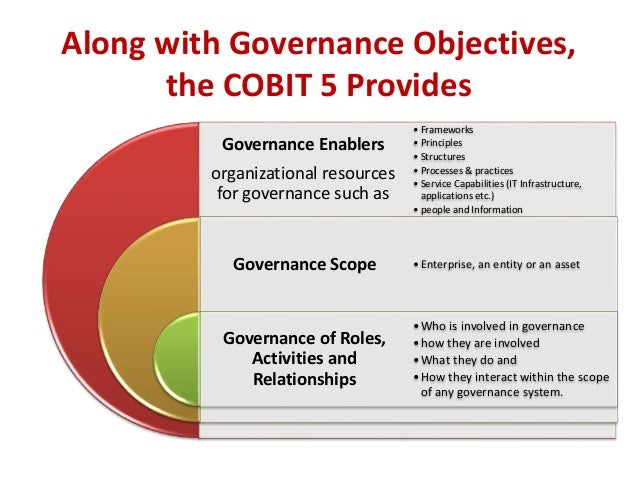 Along with Governance Objectives, the COBIT 5 Provides

Governance Enablers

organizational resources for governance such as

• Frameworks
• Principles
• Structures
• Processes & practices
• Service Capabilities (IT Infrastructure, applications etc.)
• people and Information

Governance Scope

• Enterprise, an entity or an asset

Governance of Roles, Activities and Relationships

• Who is involved in governance
• how they are involved
• What they do and
• How they interact within the scope of any governance system.